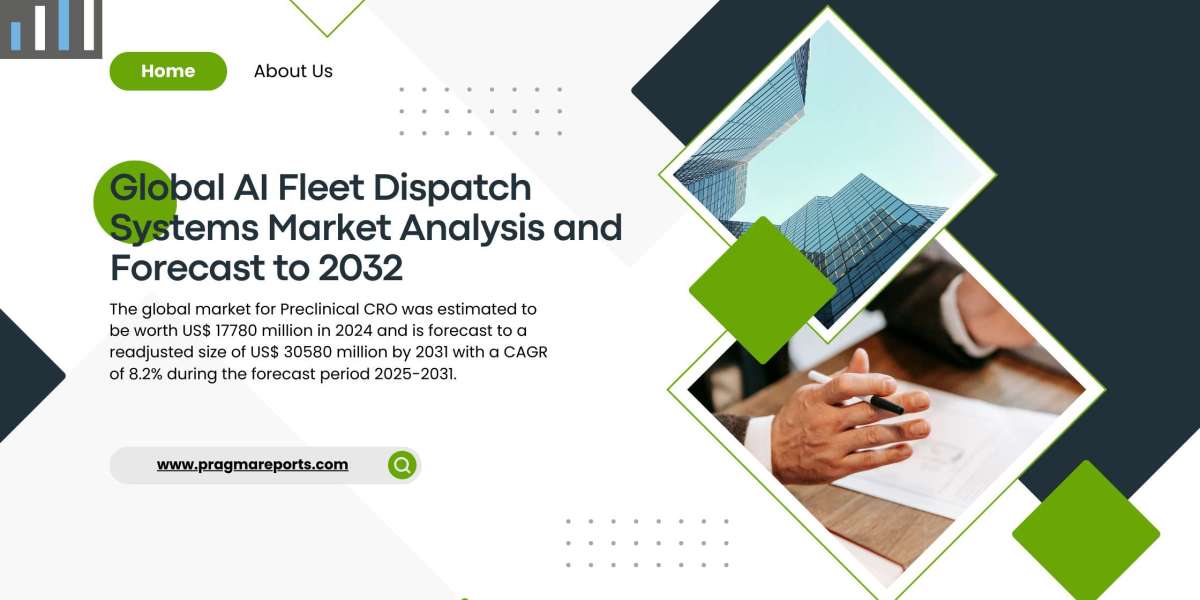 Home

About Us

Global AI Fleet Dispatch Systems Market Analysis and Forecast to 2032

The global market for Preclinical CRO was estimated to be worth US$ 17780 million in 2024 and is forecast to a readjusted size of US$ 30580 million by 2031 with a CAGR of 8.2% during the forecast period 2025-2031.

www.pragmareports.com